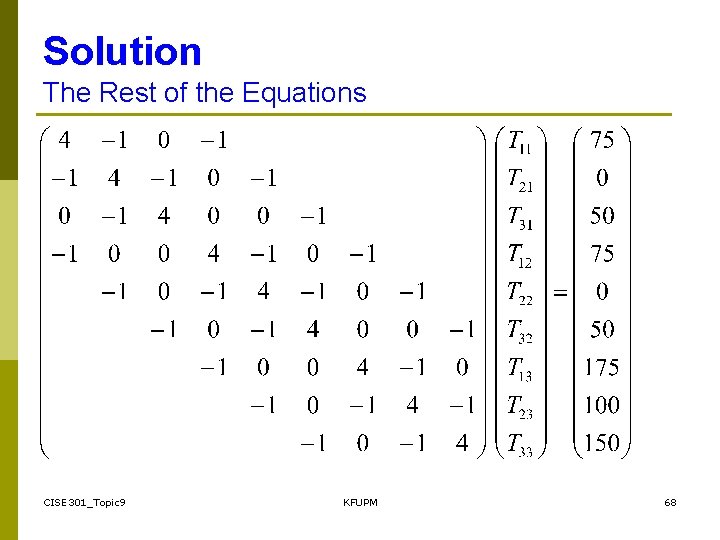 Solution
The Rest of the Equations

$$\begin{pmatrix} 4 & -1 & 0 & -1 & & & & & \\ -1 & 4 & -1 & 0 & -1 & & & & \\ 0 & -1 & 4 & 0 & 0 & -1 & & & \\ -1 & 0 & 0 & 4 & -1 & 0 & -1 & & \\ & -1 & 0 & -1 & 4 & -1 & 0 & -1 & \\ & & -1 & 0 & -1 & 4 & 0 & 0 & -1 \\ & & & -1 & 0 & 0 & 4 & -1 & 0 \\ & & & & -1 & 0 & -1 & 4 & -1 \\ & & & & & -1 & 0 & -1 & 4 \end{pmatrix} \begin{pmatrix} T_{11} \\ T_{21} \\ T_{31} \\ T_{12} \\ T_{22} \\ T_{32} \\ T_{13} \\ T_{23} \\ T_{33} \end{pmatrix} = \begin{pmatrix} 75 \\ 0 \\ 50 \\ 75 \\ 0 \\ 50 \\ 175 \\ 100 \\ 150 \end{pmatrix}$$

CISE301_Topic9
KFUPM
68